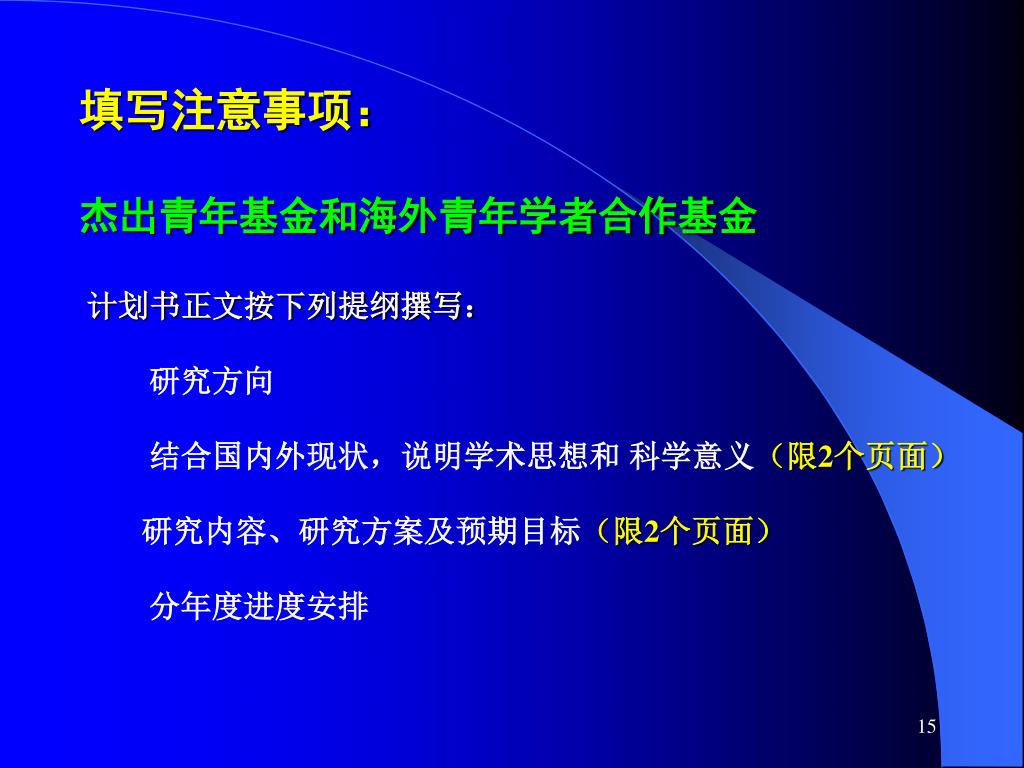 填写注意事项：

杰出青年基金和海外青年学者合作基金

计划书正文按下列提纲撰写：

研究方向

结合国内外现状，说明学术思想和 科学意义（限2个页面）

研究内容、研究方案及预期目标（限2个页面）

分年度进度安排

15